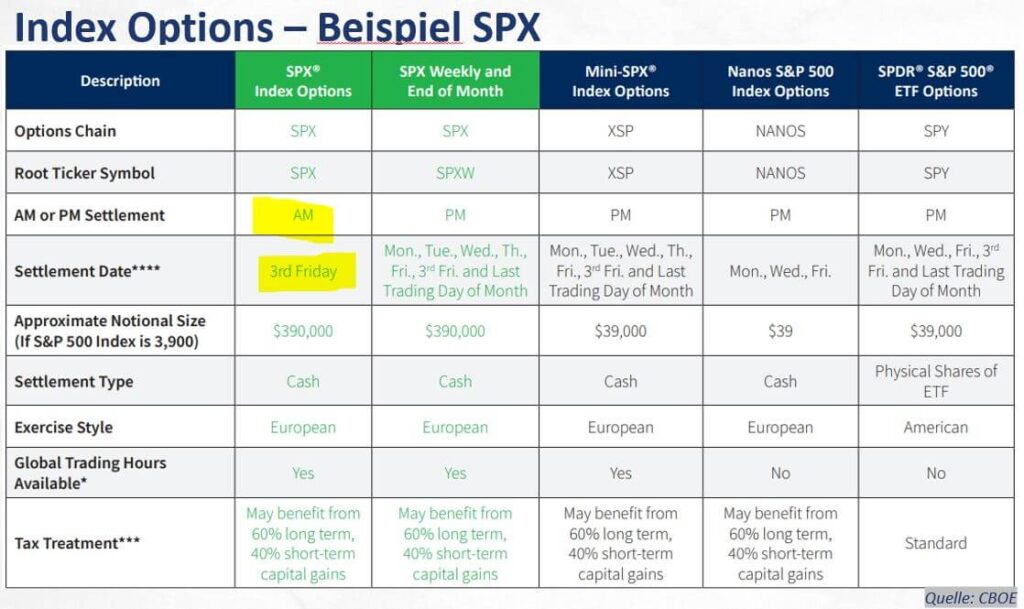 Index Options – Beispiel SPX

| Description | SPX® Index Options | SPX Weekly and End of Month | Mini-SPX® Index Options | Nanos S&P 500 Index Options | SPDR® S&P 500® ETF Options |
|---|---|---|---|---|---|
| Options Chain | SPX | SPX | XSP | NANOS | SPY |
| Root Ticker Symbol | SPX | SPXW | XSP | NANOS | SPY |
| AM or PM Settlement | AM | PM | PM | PM | PM |
| Settlement Date**** | 3rd Friday | Mon., Tue., Wed., Th., Fri., 3rd Fri. and Last Trading Day of Month | Mon., Tue., Wed., Th., Fri., 3rd Fri. and Last Trading Day of Month | Mon., Wed., Fri. | Mon., Wed., Fri., 3rd Fri. and Last Trading Day of Month |
| Approximate Notional Size (If S&P 500 Index is 3,900) | $390,000 | $390,000 | $39,000 | $39 | $39,000 |
| Settlement Type | Cash | Cash | Cash | Cash | Physical Shares of ETF |
| Exercise Style | European | European | European | European | American |
| Global Trading Hours Available* | Yes | Yes | Yes | No | No |
| Tax Treatment*** | May benefit from 60% long term, 40% short-term capital gains | May benefit from 60% long term, 40% short-term capital gains | May benefit from 60% long term, 40% short-term capital gains | May benefit from 60% long term, 40% short-term capital gains | Standard |

Quelle: CBOE